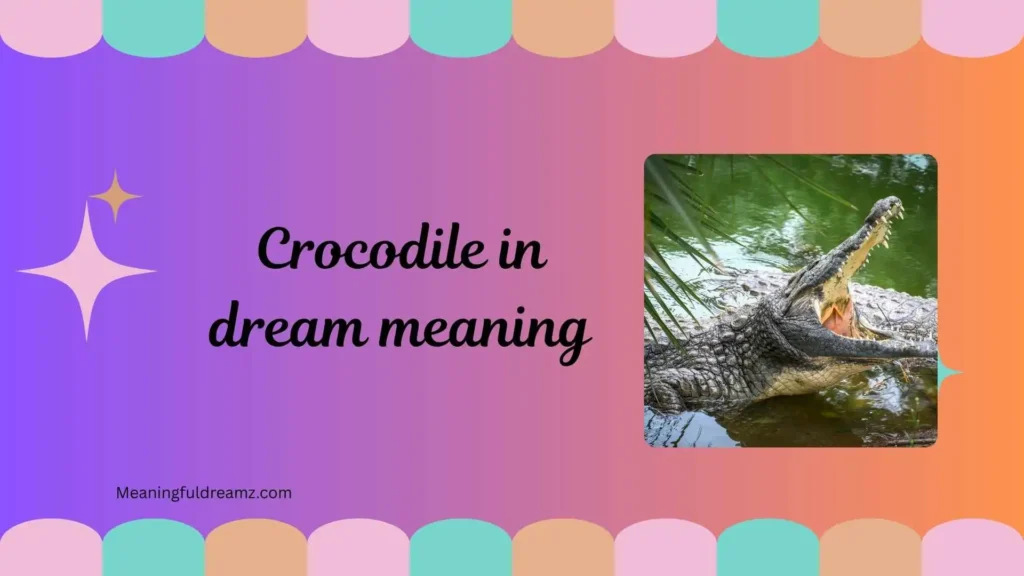 Crocodile in dream meaning

Meaningfuldreamz.com